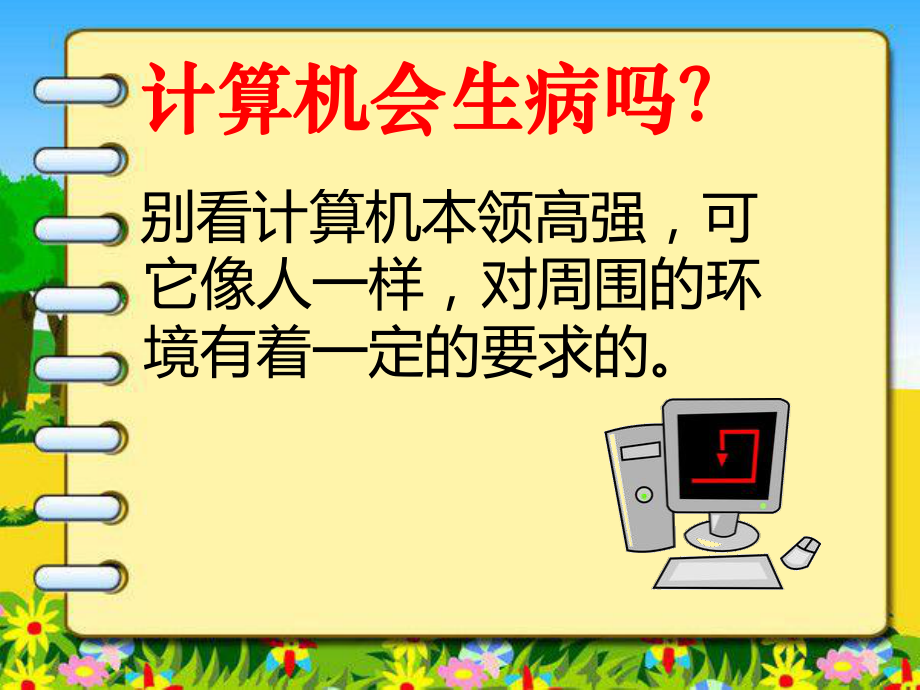 计算机会生病吗?

别看计算机本领高强，可它像人一样，对周围的环境有着一定的要求的。